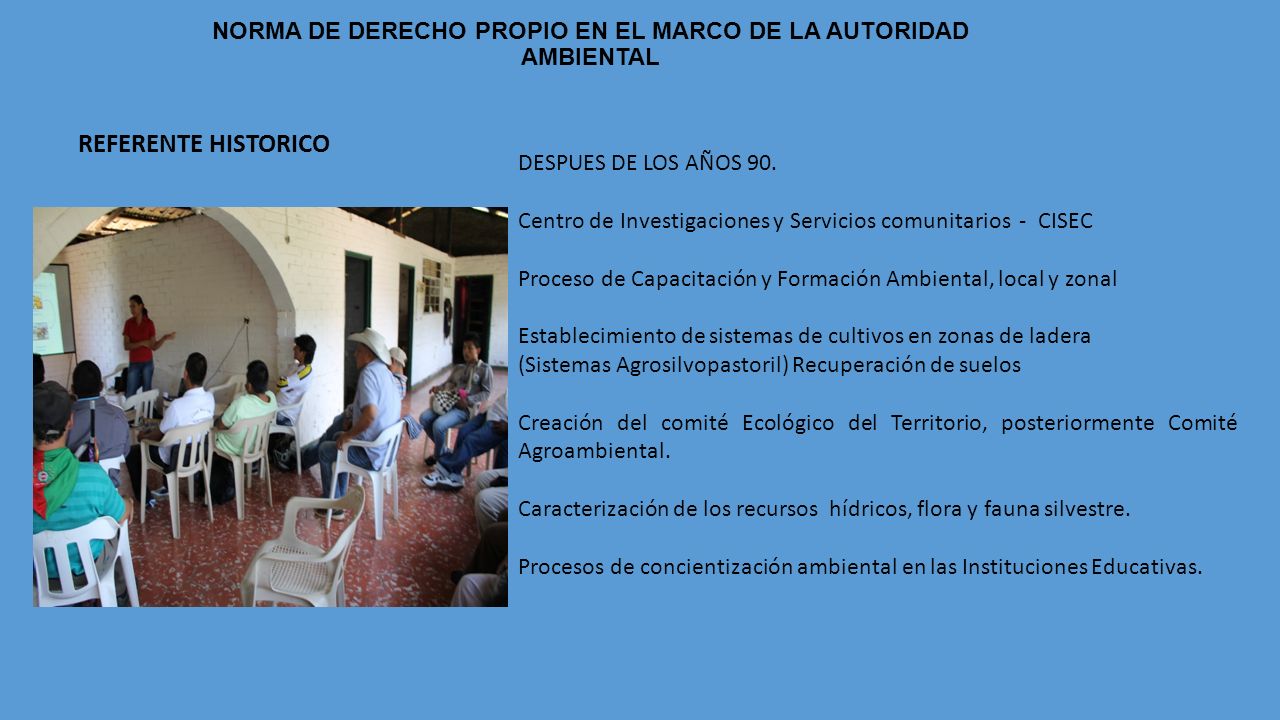 NORMA DE DERECHO PROPIO EN EL MARCO DE LA AUTORIDAD AMBIENTAL

REFERENTE HISTORICO

DESPUES DE LOS AÑOS 90.

Centro de Investigaciones y Servicios comunitarios - CISEC

Proceso de Capacitación y Formación Ambiental, local y zonal

Establecimiento de sistemas de cultivos en zonas de ladera (Sistemas Agrosilvopastoril) Recuperación de suelos

Creación del comité Ecológico del Territorio, posteriormente Comité Agroambiental.

Caracterización de los recursos hídricos, flora y fauna silvestre.

Procesos de concientización ambiental en las Instituciones Educativas.